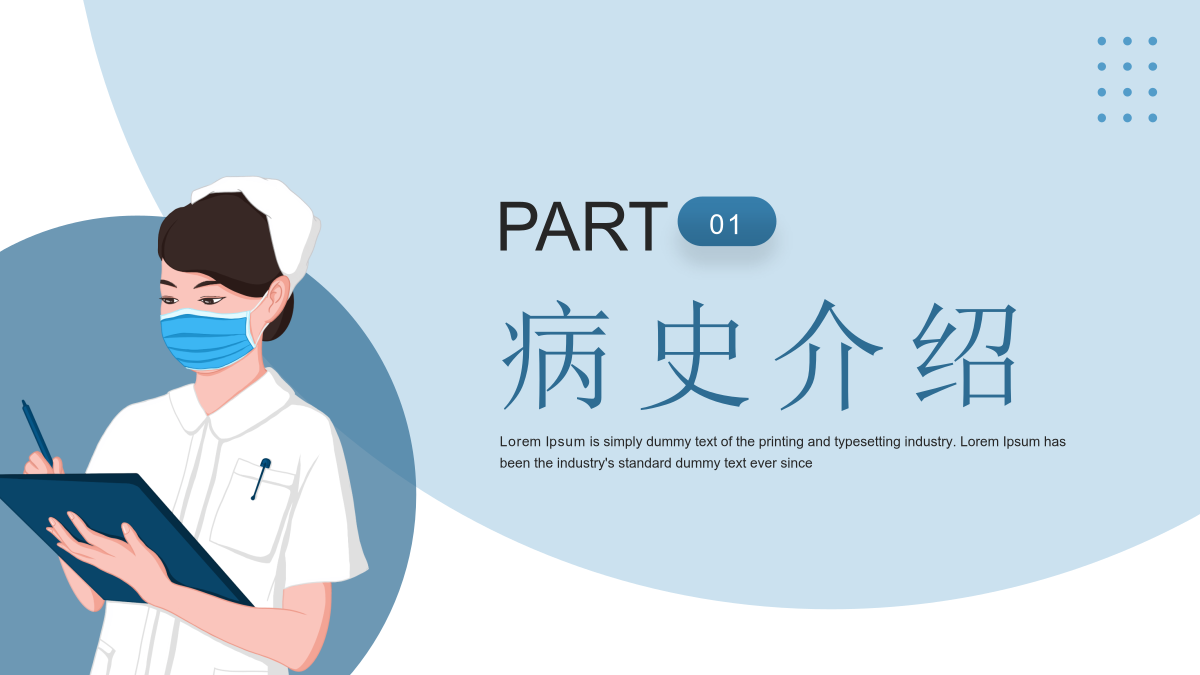 PART 01

病史介绍

Lorem Ipsum is simply dummy text of the printing and typesetting industry. Lorem Ipsum has been the industry's standard dummy text ever since